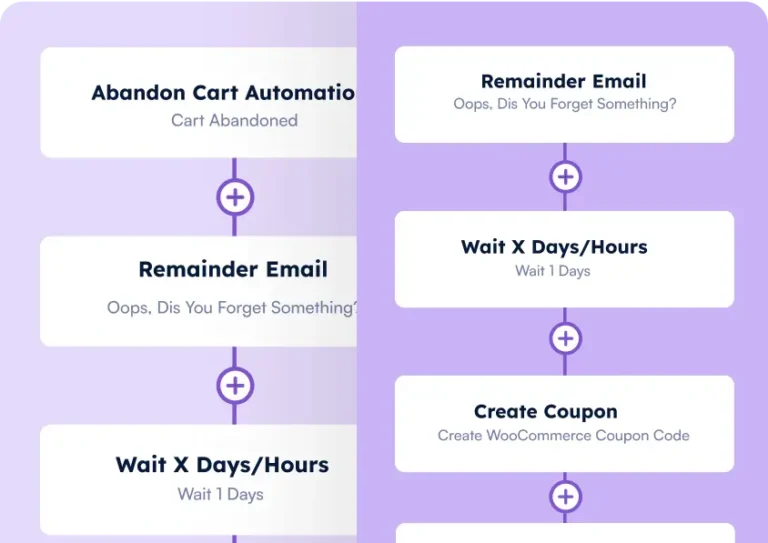 Abandon Cart Automatio
Cart Abandoned

Remainder Email
Oops, Dis You Forget Something?

Wait X Days/Hours
Wait 1 Days

Remainder Email
Oops, Dis You Forget Something?

Wait X Days/Hours
Wait 1 Days

Create Coupon
Create WooCommerce Coupon Code